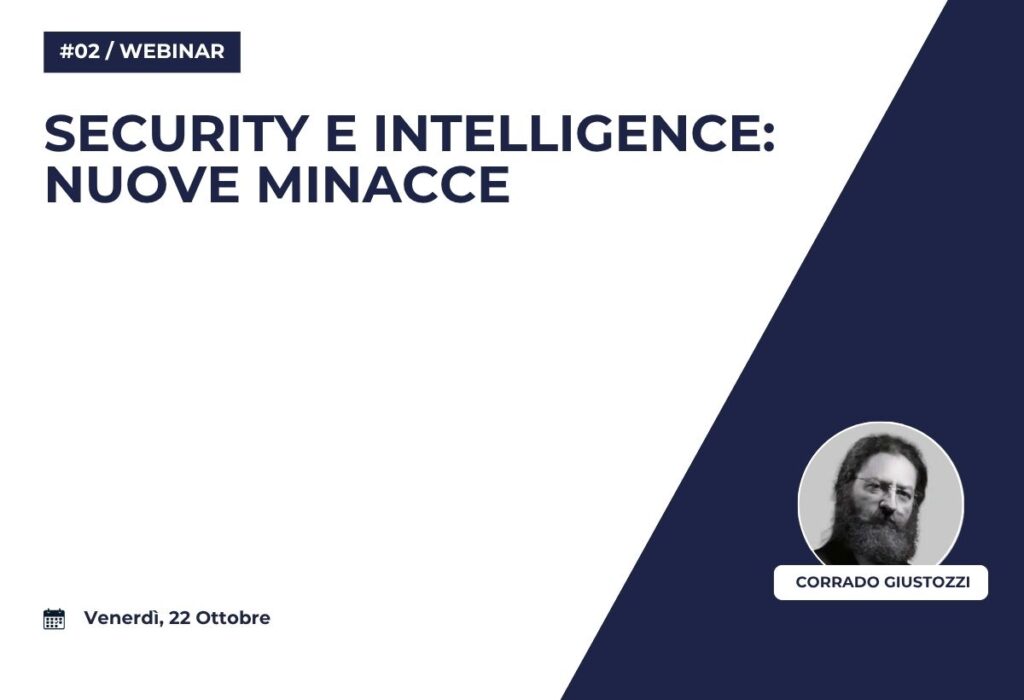 #02 / WEBINAR

SECURITY E INTELLIGENCE: NUOVE MINACCE

CORRADO GIUSTOZZI

Venerdì, 22 Ottobre